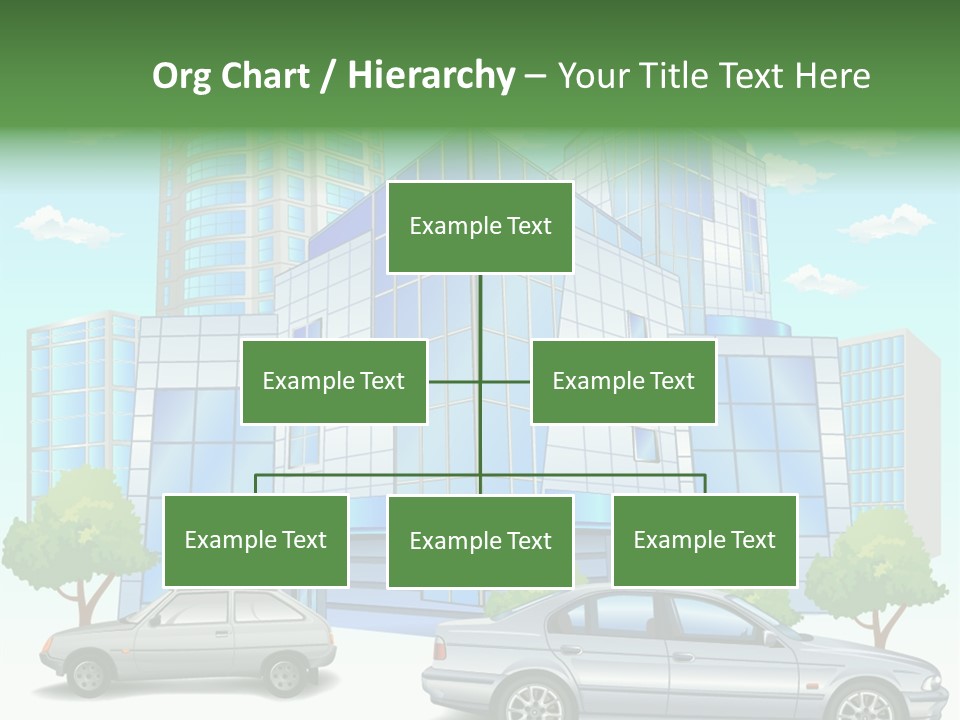 Org Chart / Hierarchy – Your Title Text Here

Example Text

Example Text

Example Text

Example Text

Example Text

Example Text